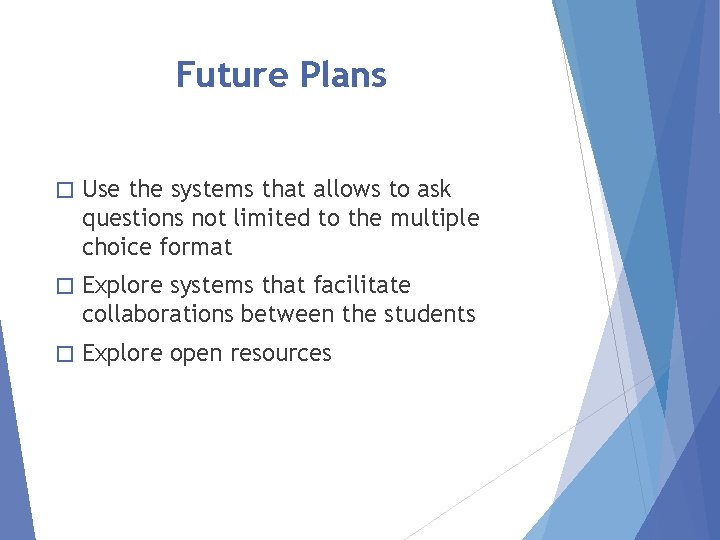 Future Plans

□ Use the systems that allows to ask questions not limited to the multiple choice format

□ Explore systems that facilitate collaborations between the students

□ Explore open resources